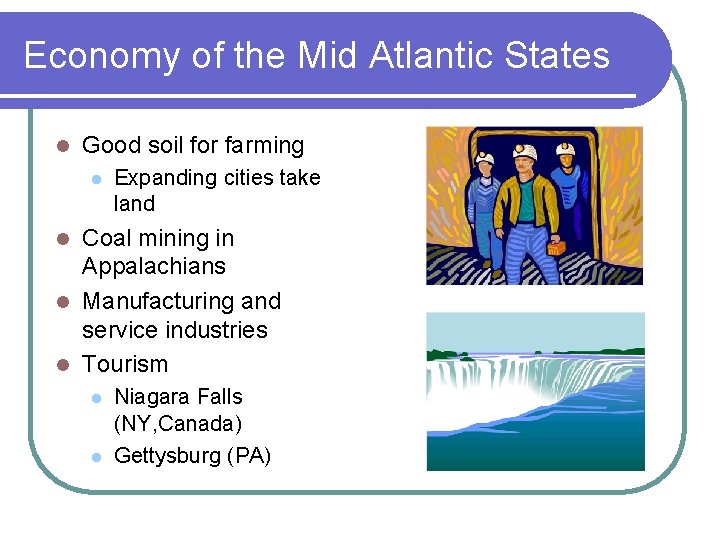 Economy of the Mid Atlantic States

- Good soil for farming
  - Expanding cities take land
- Coal mining in Appalachians
- Manufacturing and service industries
- Tourism
  - Niagara Falls (NY,Canada)
  - Gettysburg (PA)